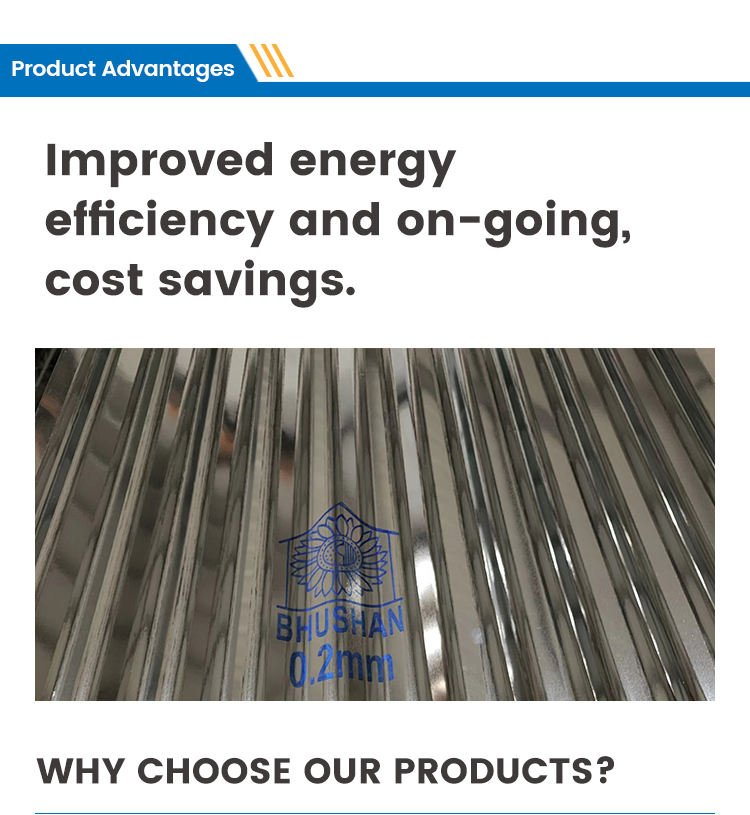 Product Advantages

Improved energy efficiency and on-going, cost savings.

BHUSHAN
0.2mm

WHY CHOOSE OUR PRODUCTS?